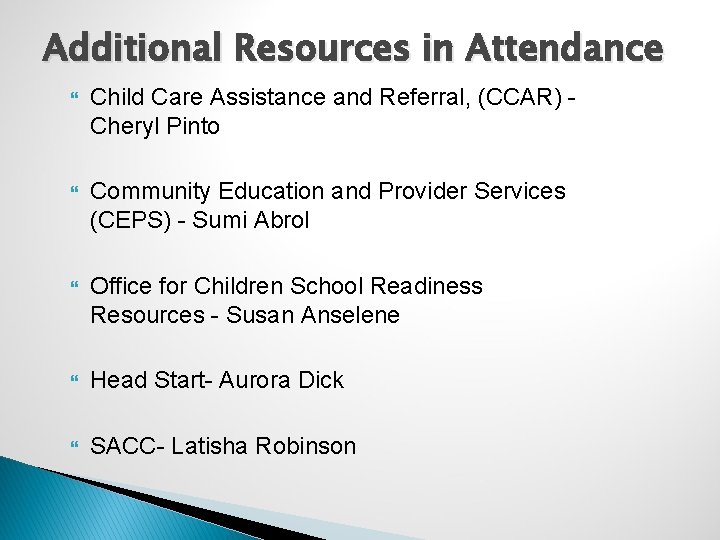 Additional Resources in Attendance

Child Care Assistance and Referral, (CCAR) - Cheryl Pinto

Community Education and Provider Services (CEPS) - Sumi Abrol

Office for Children School Readiness Resources - Susan Anselene

Head Start- Aurora Dick

SACC- Latisha Robinson